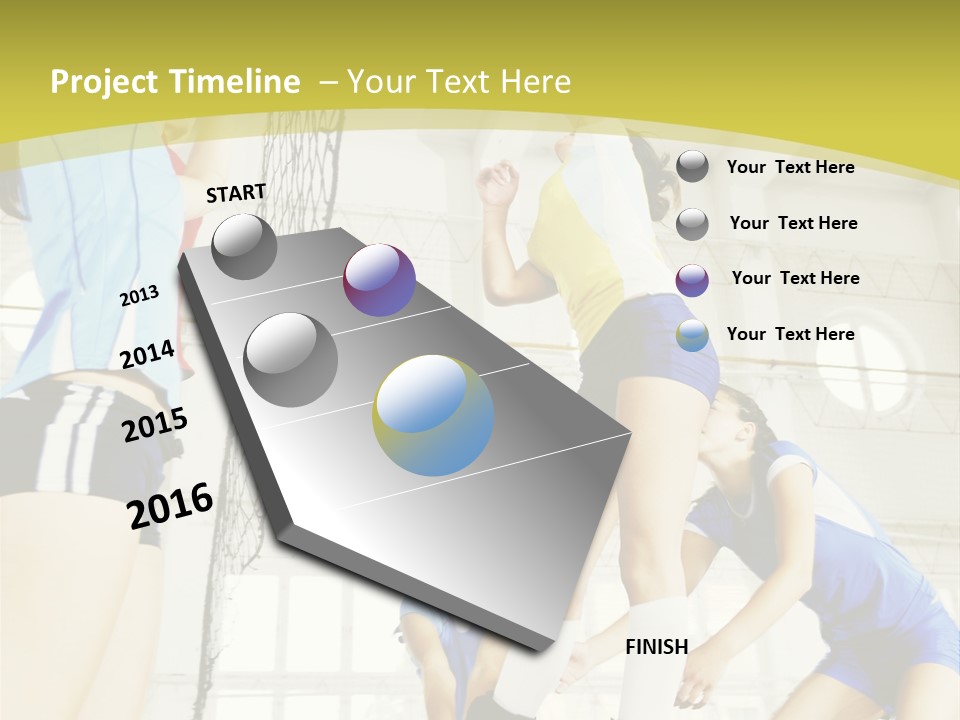 Project Timeline – Your Text Here

START

2013

2014

2015

2016

FINISH

Your Text Here

Your Text Here

Your Text Here

Your Text Here